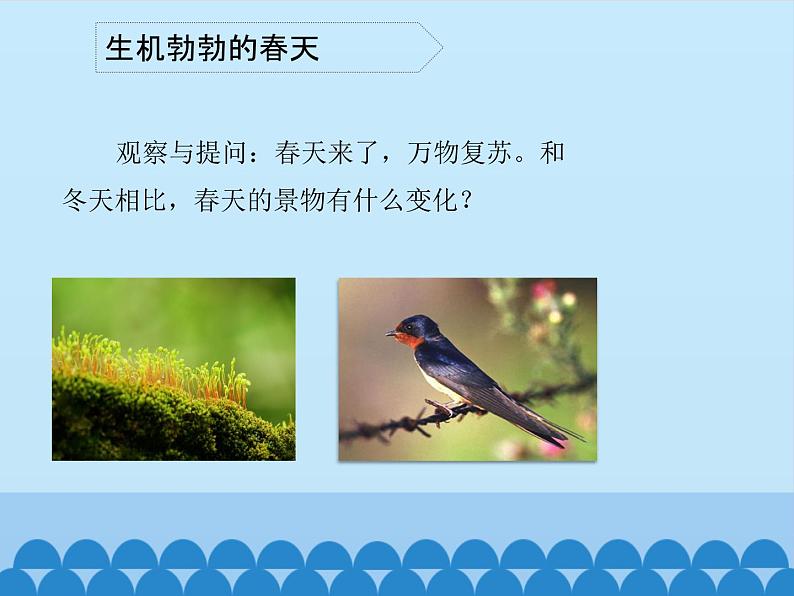 生机勃勃的春天

观察与提问：春天来了，万物复苏。和冬天相比，春天的景物有什么变化？